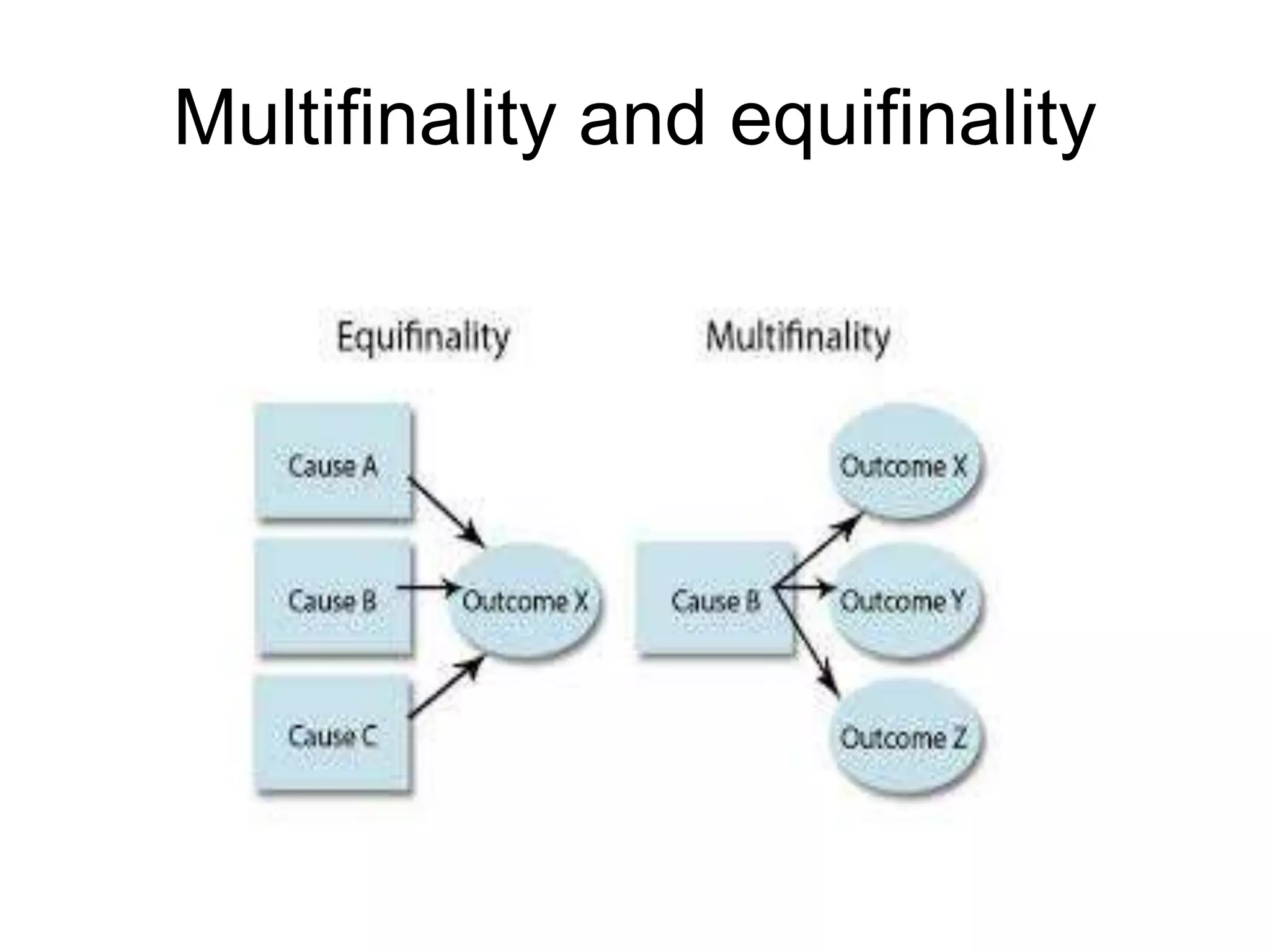 Multifinality and equifinality

Equifinality

Cause A

Cause B

Cause C

Outcome X

Multifinality

Cause B

Outcome X

Outcome Y

Outcome Z